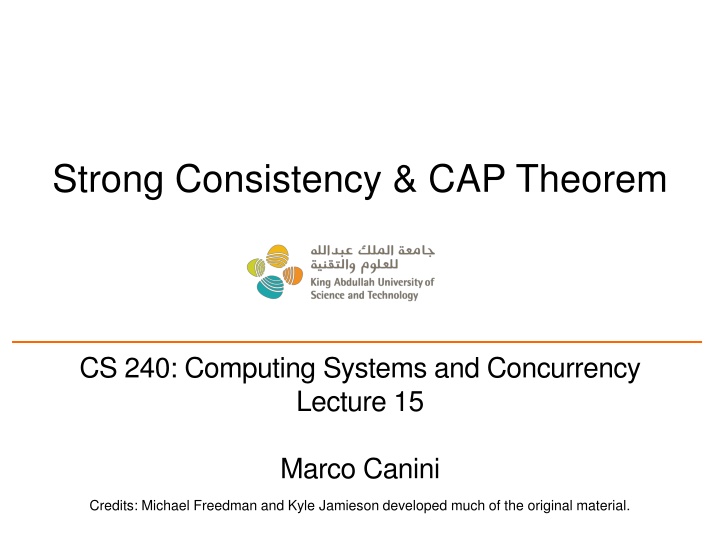 Strong Consistency & CAP Theorem

جامعة الملك عبدالله للعلوم والتقنية
King Abdullah University of Science and Technology

CS 240: Computing Systems and Concurrency
Lecture 15

Marco Canini

Credits: Michael Freedman and Kyle Jamieson developed much of the original material.